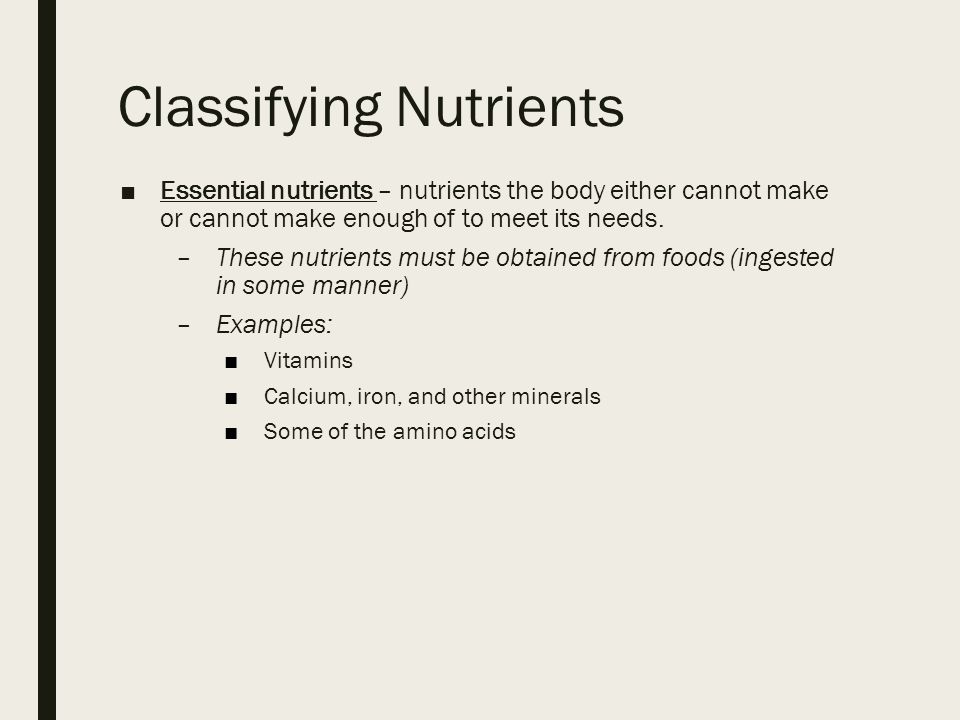 Classifying Nutrients

■ Essential nutrients – nutrients the body either cannot make or cannot make enough of to meet its needs.

– These nutrients must be obtained from foods (ingested in some manner)

– Examples:

■ Vitamins

■ Calcium, iron, and other minerals

■ Some of the amino acids